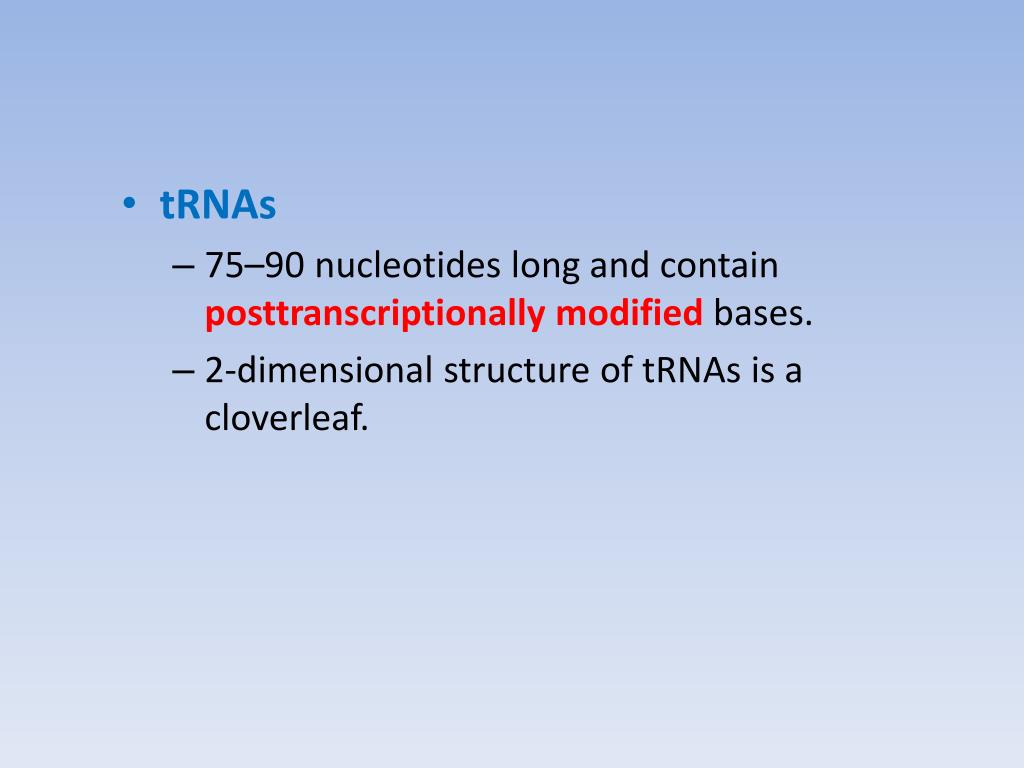 • tRNAs
– 75–90 nucleotides long and contain posttranscriptionally modified bases.
– 2-dimensional structure of tRNAs is a cloverleaf.